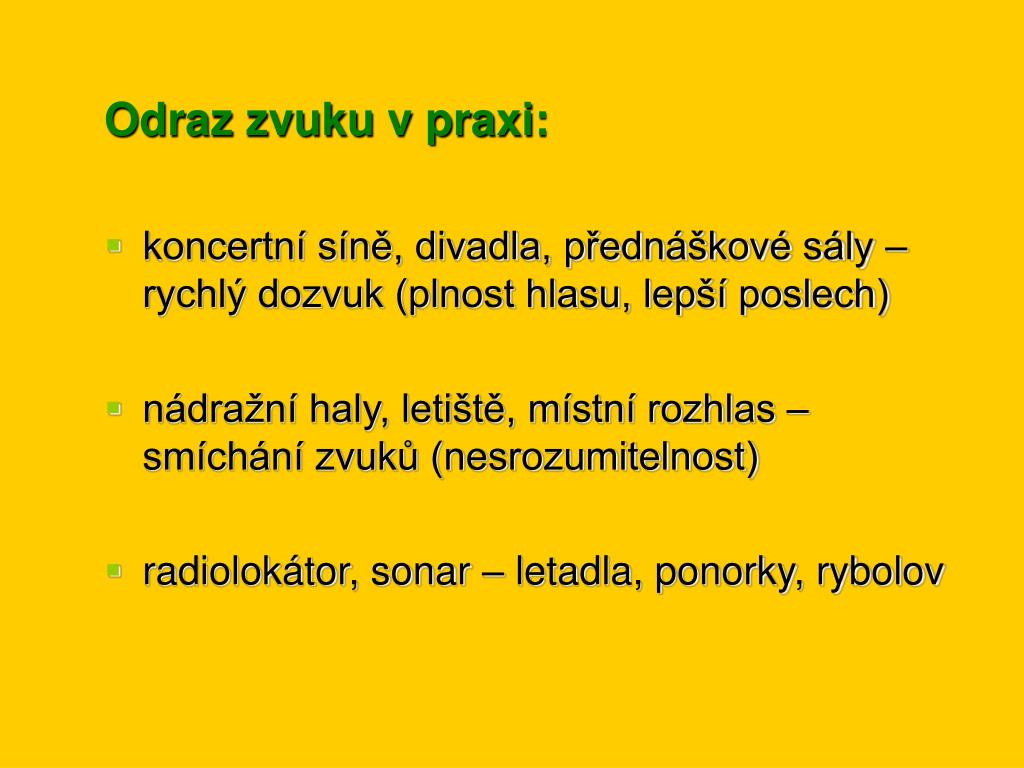 Odraz zvuku v praxi:

koncertní síně, divadla, přednáškové sály – rychlý dozvuk (plnost hlasu, lepší poslech)

nádražní haly, letiště, místní rozhlas – smíchání zvuků (nesrozumitelnost)

radiolokátor, sonar – letadla, ponorky, rybolov